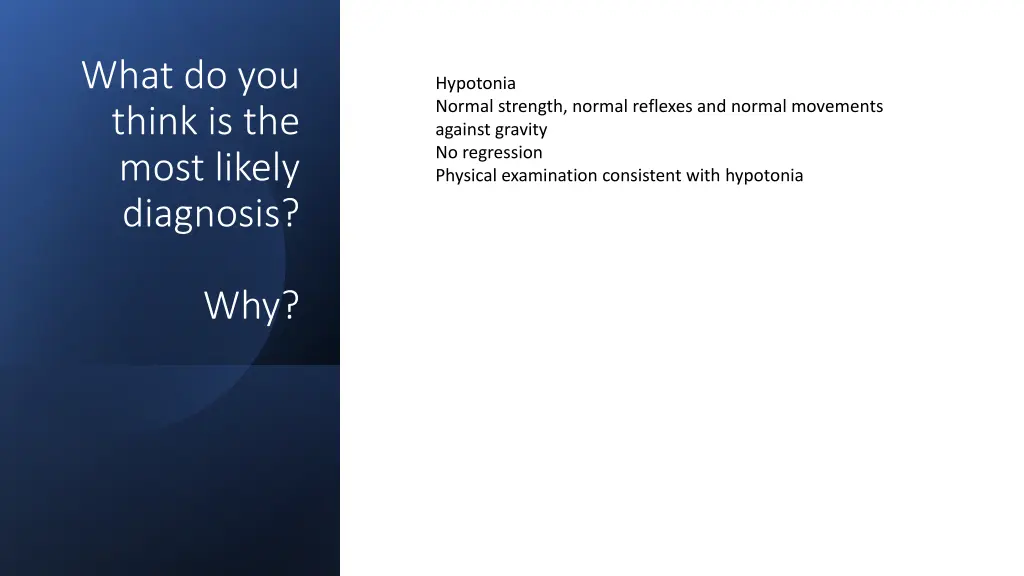 What do you think is the most likely diagnosis?

Why?

Hypotonia
Normal strength, normal reflexes and normal movements against gravity
No regression
Physical examination consistent with hypotonia